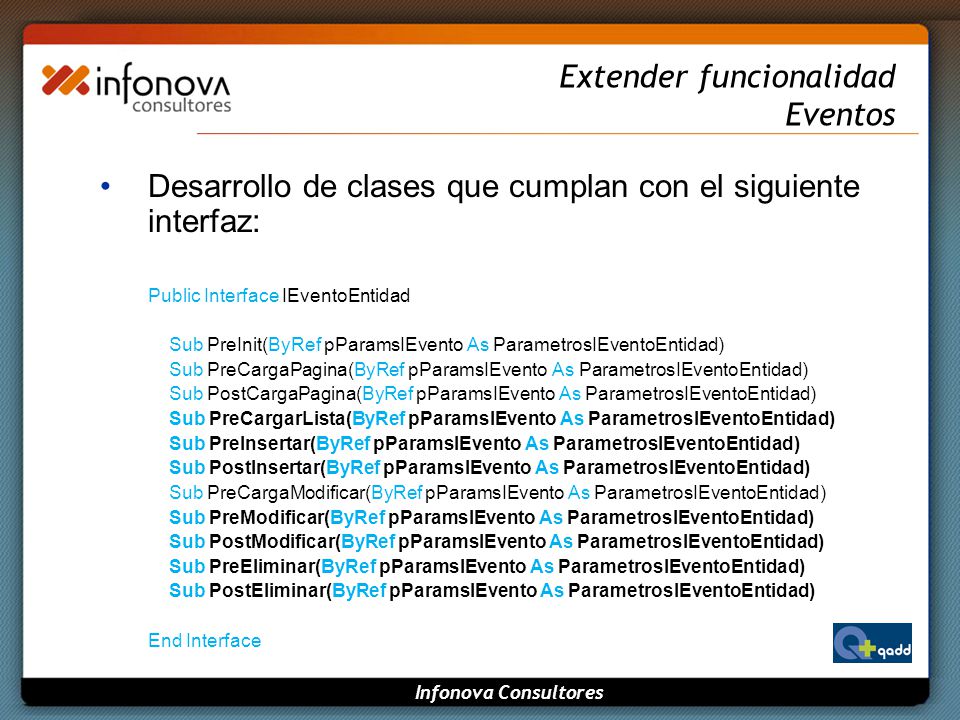 infonova consultores

Extender funcionalidad
Eventos

• Desarrollo de clases que cumplan con el siguiente interfaz:

Public Interface IEventoEntidad

Sub PreInit(ByRef pParamsIEvento As ParametrosIEventoEntidad)
Sub PreCargaPagina(ByRef pParamsIEvento As ParametrosIEventoEntidad)
Sub PostCargaPagina(ByRef pParamsIEvento As ParametrosIEventoEntidad)
Sub PreCargarLista(ByRef pParamsIEvento As ParametrosIEventoEntidad)
Sub PreInsertar(ByRef pParamsIEvento As ParametrosIEventoEntidad)
Sub PostInsertar(ByRef pParamsIEvento As ParametrosIEventoEntidad)
Sub PreCargaModificar(ByRef pParamsIEvento As ParametrosIEventoEntidad)
Sub PreModificar(ByRef pParamsIEvento As ParametrosIEventoEntidad)
Sub PostModificar(ByRef pParamsIEvento As ParametrosIEventoEntidad)
Sub PreEliminar(ByRef pParamsIEvento As ParametrosIEventoEntidad)
Sub PostEliminar(ByRef pParamsIEvento As ParametrosIEventoEntidad)

End Interface

qadd

Infonova Consultores